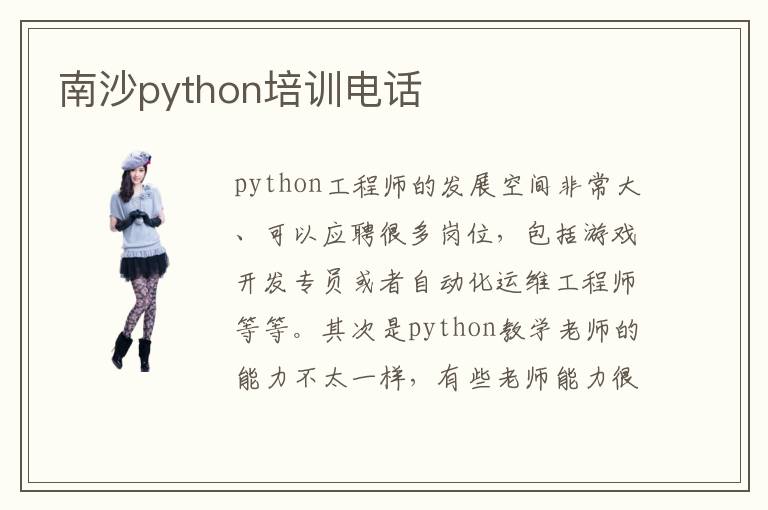 南沙python培训电话

python工程师的发展空间非常大、可以应聘很多岗位，包括游戏开发专员或者自动化运维工程师等等。其次是python教学老师的能力不太一样，有些老师能力很